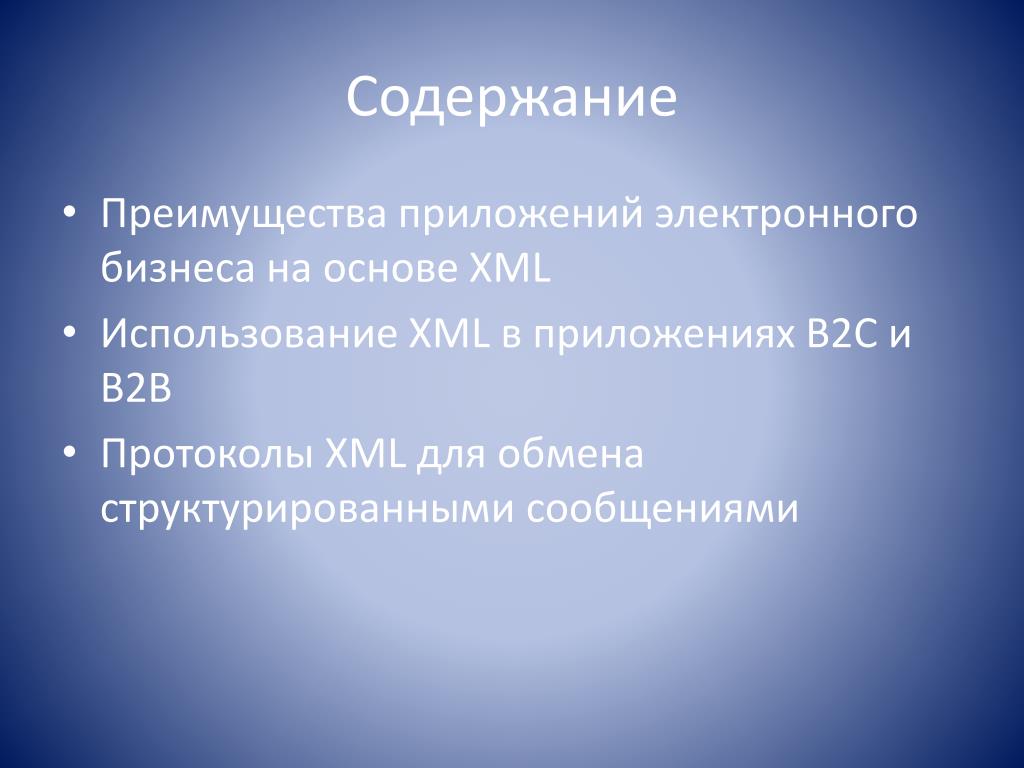 Содержание

• Преимущества приложений электронного бизнеса на основе XML
• Использование XML в приложениях B2C и B2B
• Протоколы XML для обмена структурированными сообщениями